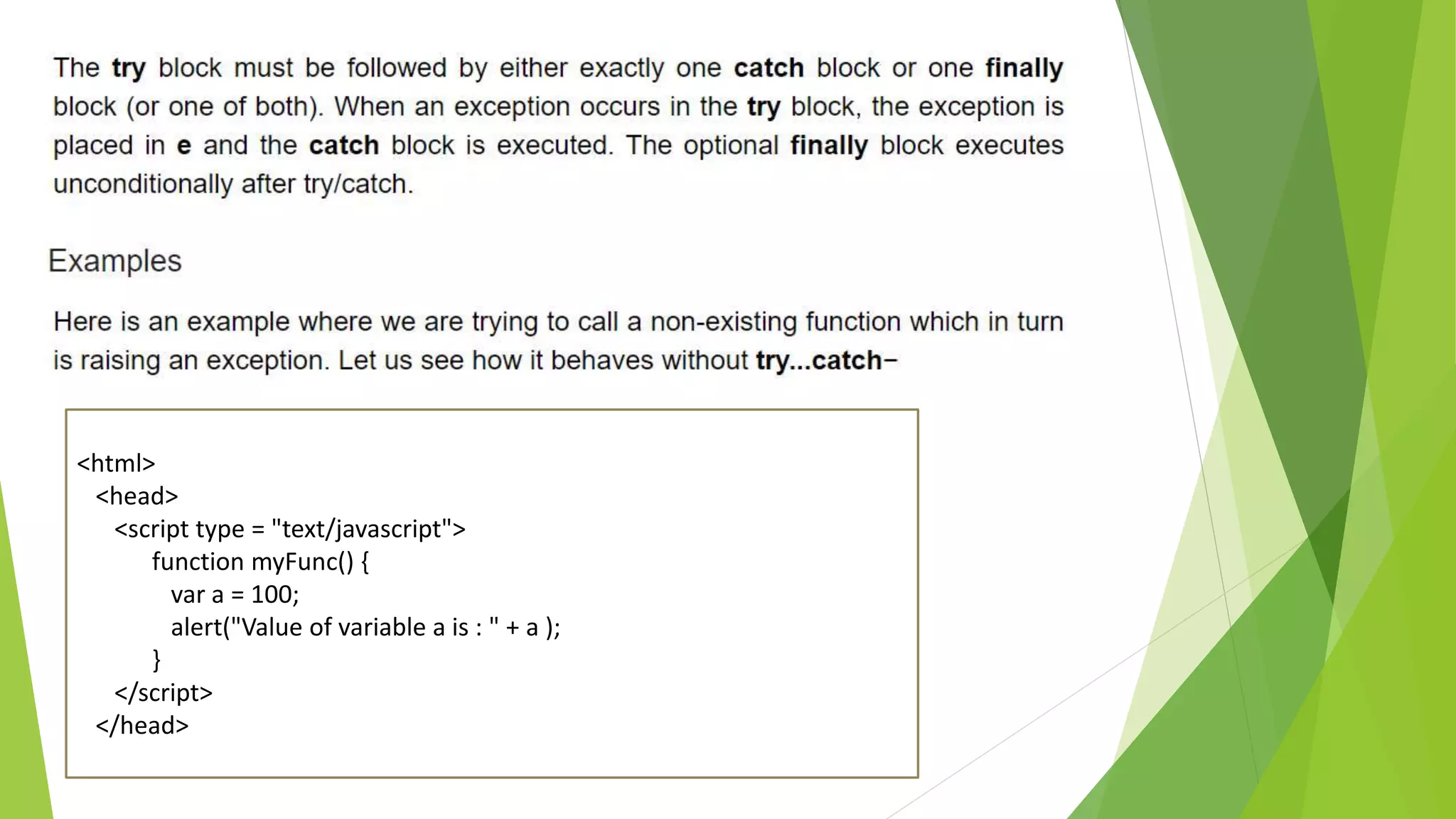 The try block must be followed by either exactly one catch block or one finally block (or one of both). When an exception occurs in the try block, the exception is placed in e and the catch block is executed. The optional finally block executes unconditionally after try/catch.

Examples

Here is an example where we are trying to call a non-existing function which in turn is raising an exception. Let us see how it behaves without try...catch−

<html>
  <head>
    <script type = "text/javascript">
        function myFunc() {
          var a = 100;
          alert("Value of variable a is : " + a );
        }
    </script>
  </head>